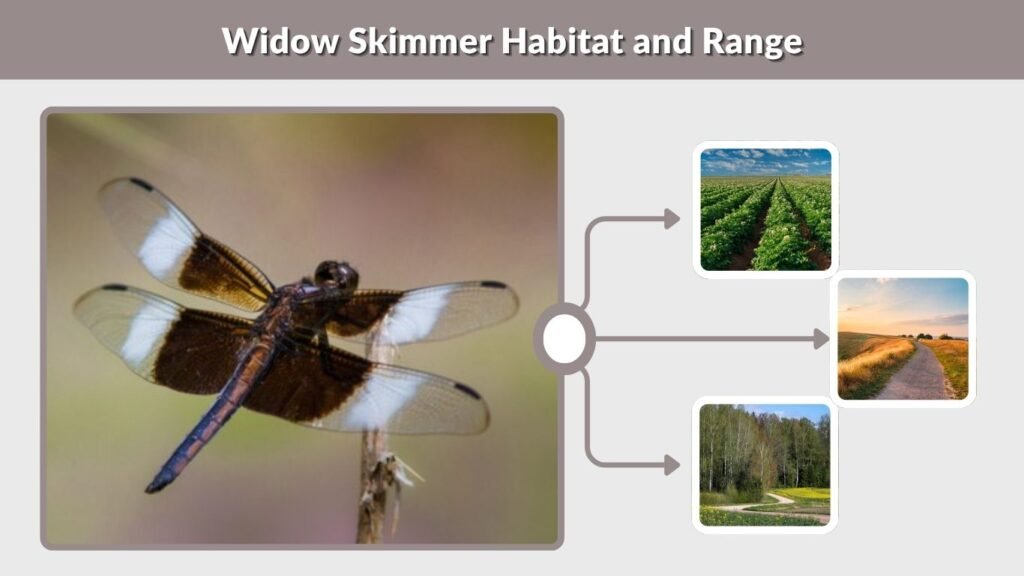 Widow Skimmer Habitat and Range